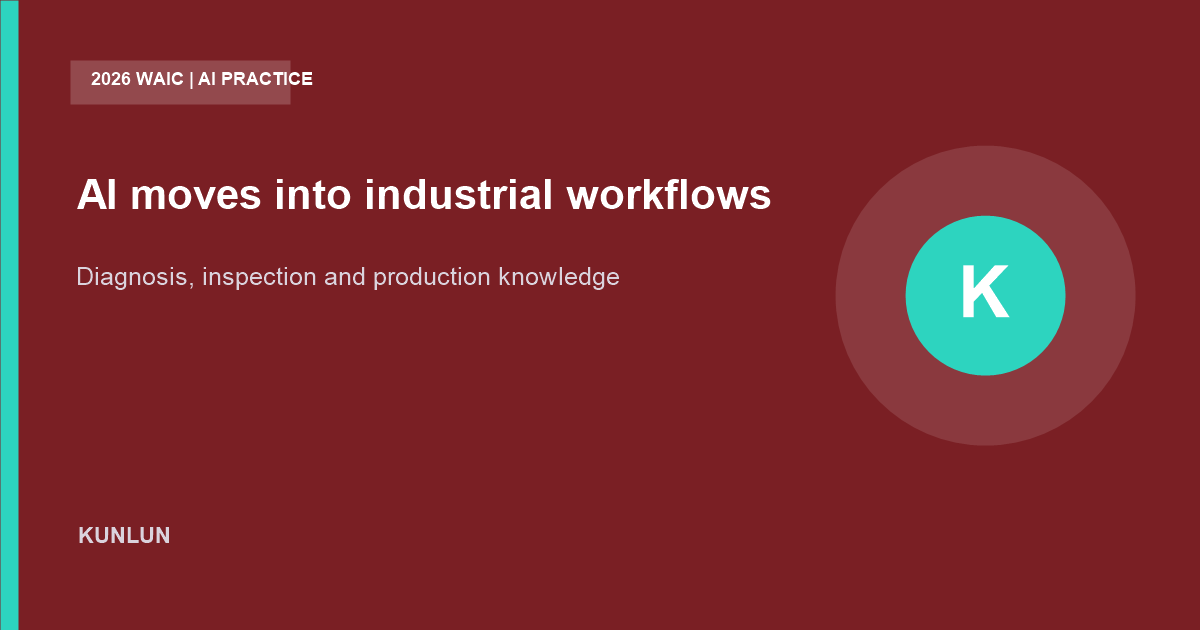 2026 WAIC | AI PRACTICE

AI moves into industrial workflows

Diagnosis, inspection and production knowledge

K

KUNLUN